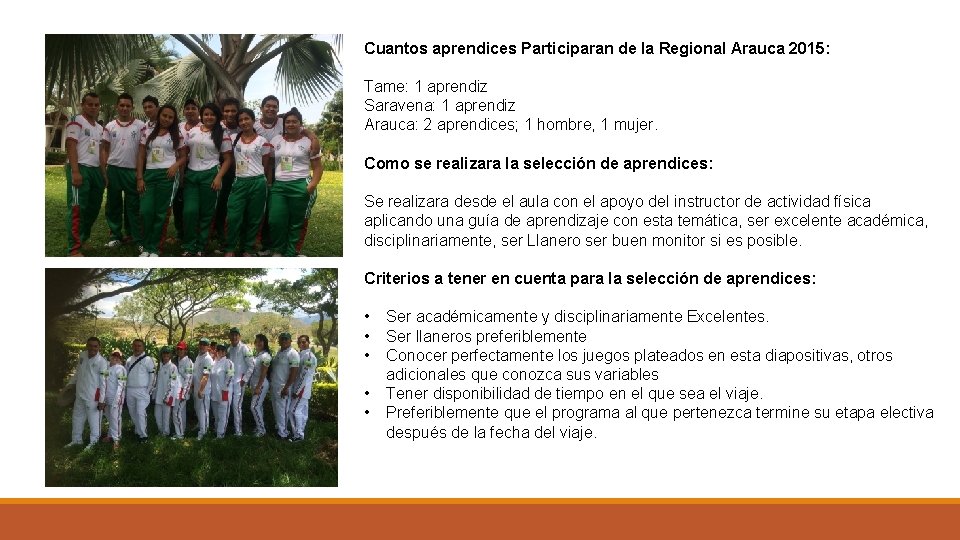 Cuantos aprendices Participaran de la Regional Arauca 2015:

Tame: 1 aprendiz
Saravena: 1 aprendiz
Arauca: 2 aprendices; 1 hombre, 1 mujer.

Como se realizara la selección de aprendices:

Se realizara desde el aula con el apoyo del instructor de actividad física aplicando una guía de aprendizaje con esta temática, ser excelente académica, disciplinariamente, ser Llanero ser buen monitor si es posible.

Criterios a tener en cuenta para la selección de aprendices:

• Ser académicamente y disciplinariamente Excelentes.
• Ser llaneros preferiblemente
• Conocer perfectamente los juegos plateados en esta diapositivas, otros adicionales que conozca sus variables
• Tener disponibilidad de tiempo en el que sea el viaje.
• Preferiblemente que el programa al que pertenezca termine su etapa electiva después de la fecha del viaje.